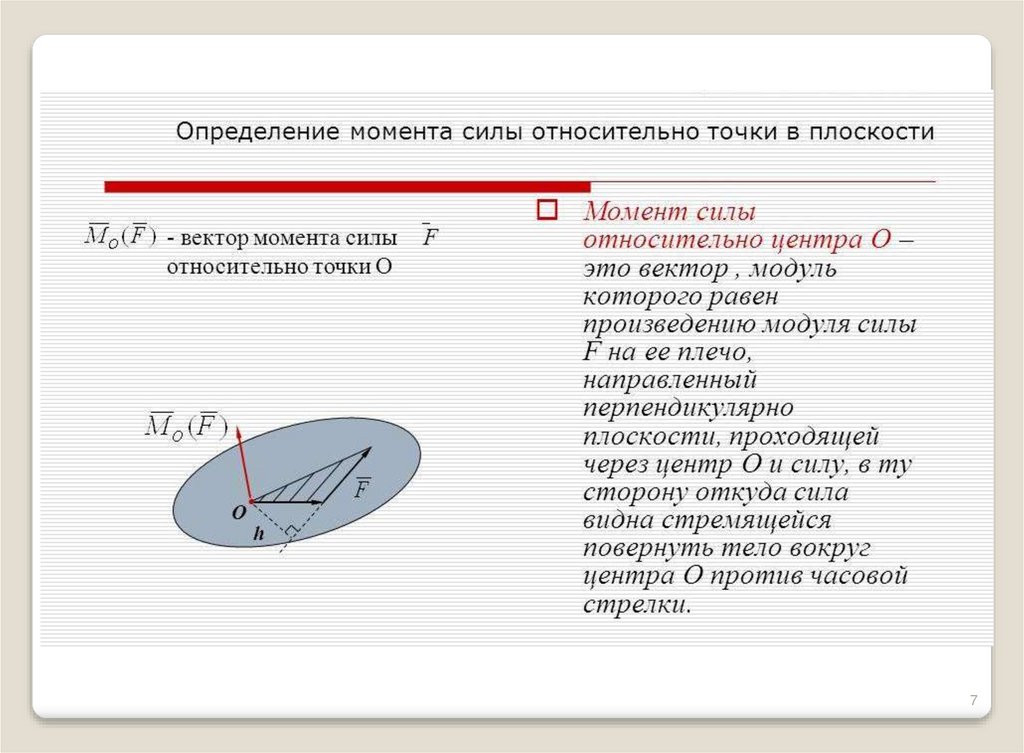 Определение момента силы относительно точки в плоскости

$\overline{M}_O(\overline{F})$ - вектор момента силы $\overline{F}$ относительно точки О

$\overline{M}_O(\overline{F})$

$\overline{F}$

O

h

Момент силы относительно центра О – это вектор , модуль которого равен произведению модуля силы F на ее плечо, направленный перпендикулярно плоскости, проходящей через центр О и силу, в ту сторону откуда сила видна стремящейся повернуть тело вокруг центра О против часовой стрелки.

7